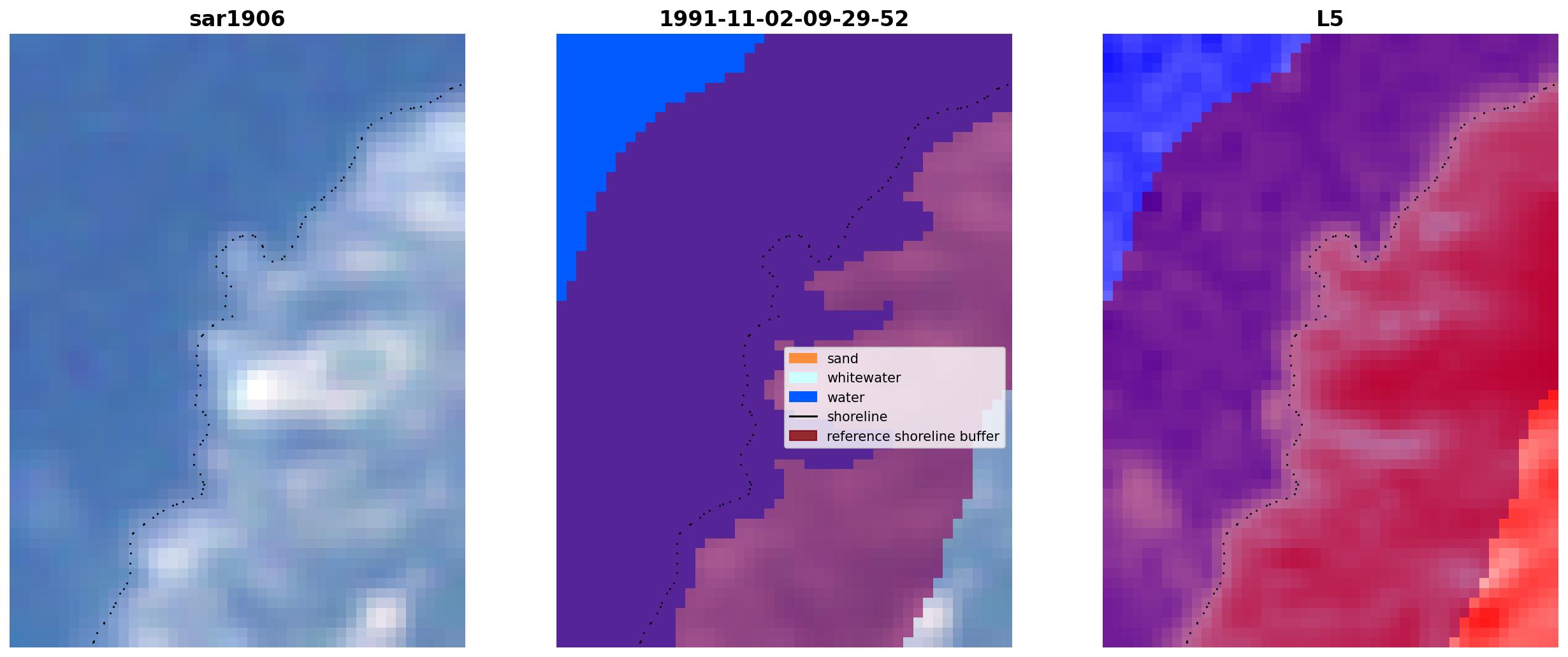 sar1906

1991-11-02-09-29-52

sand
whitewater
water
shoreline
reference shoreline buffer

L5